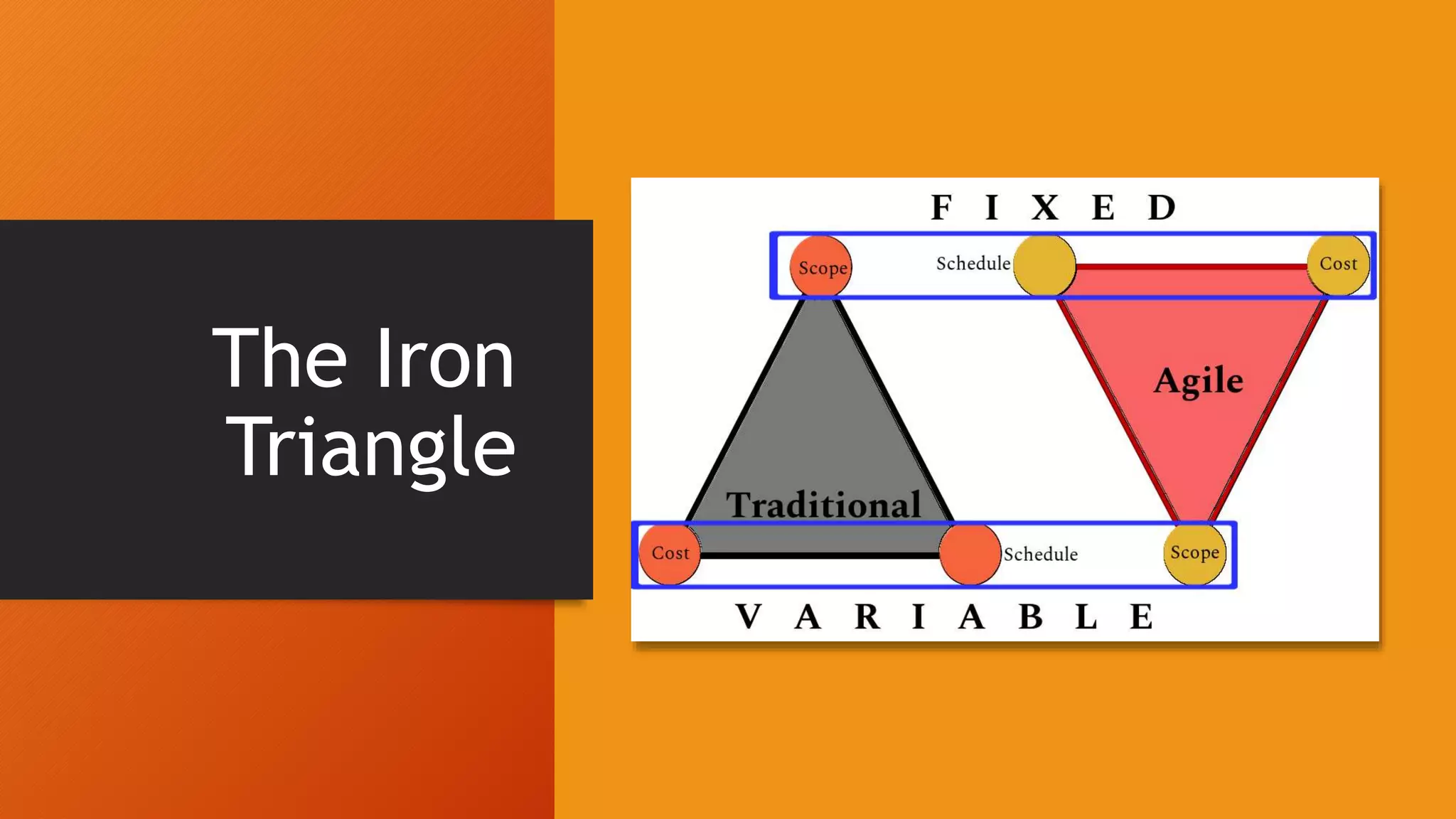 The Iron Triangle

F I X E D

Scope

Schedule

Cost

Agile

Traditional

Cost

Schedule

Scope

V A R I A B L E